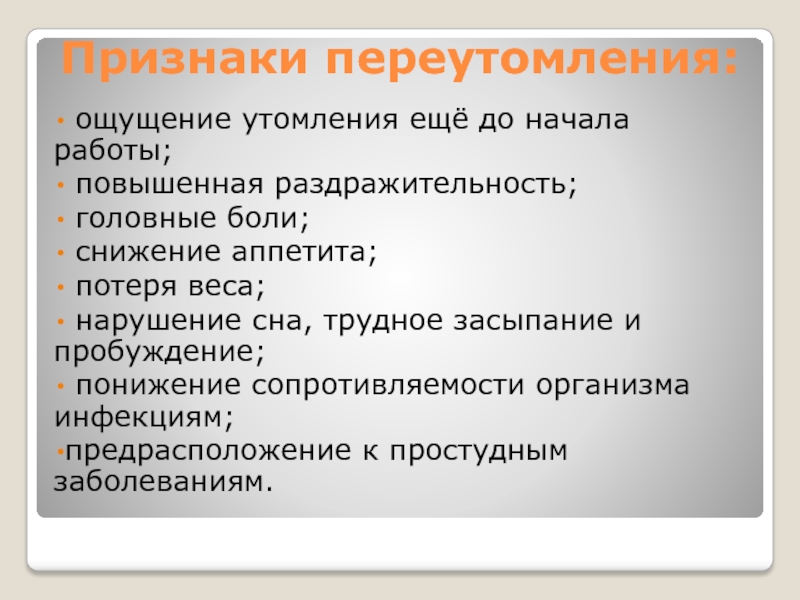 Признаки переутомления:

• ощущение утомления ещё до начала работы;
• повышенная раздражительность;
• головные боли;
• снижение аппетита;
• потеря веса;
• нарушение сна, трудное засыпание и пробуждение;
• понижение сопротивляемости организма инфекциям;
•предрасположение к простудным заболеваниям.